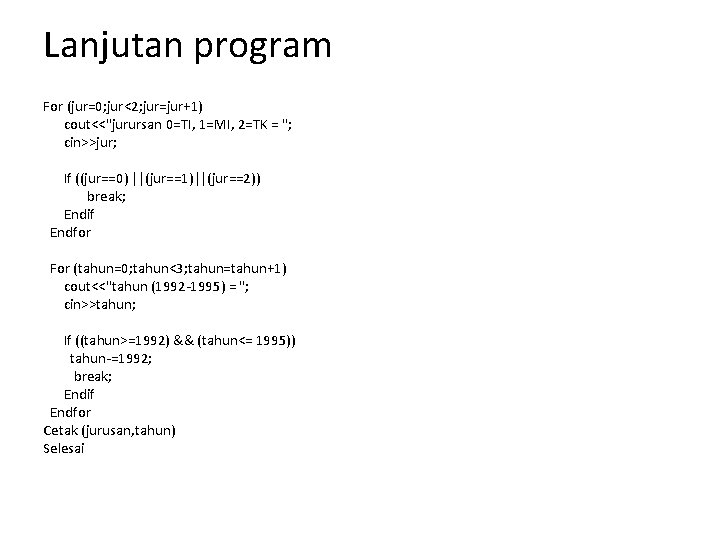 Lanjutan program

For (jur=0;jur<2;jur=jur+1)
cout<<"jurursan 0=TI, 1=MI, 2=TK = ";
cin>>jur;

If ((jur==0)||(jur==1)||(jur==2))
break;
Endif
Endfor

For (tahun=0;tahun<3;tahun=tahun+1)
cout<<"tahun (1992-1995) = ";
cin>>tahun;

If ((tahun>=1992) && (tahun<= 1995))
tahun-=1992;
break;
Endif
Endfor
Cetak (jurusan,tahun)
Selesai